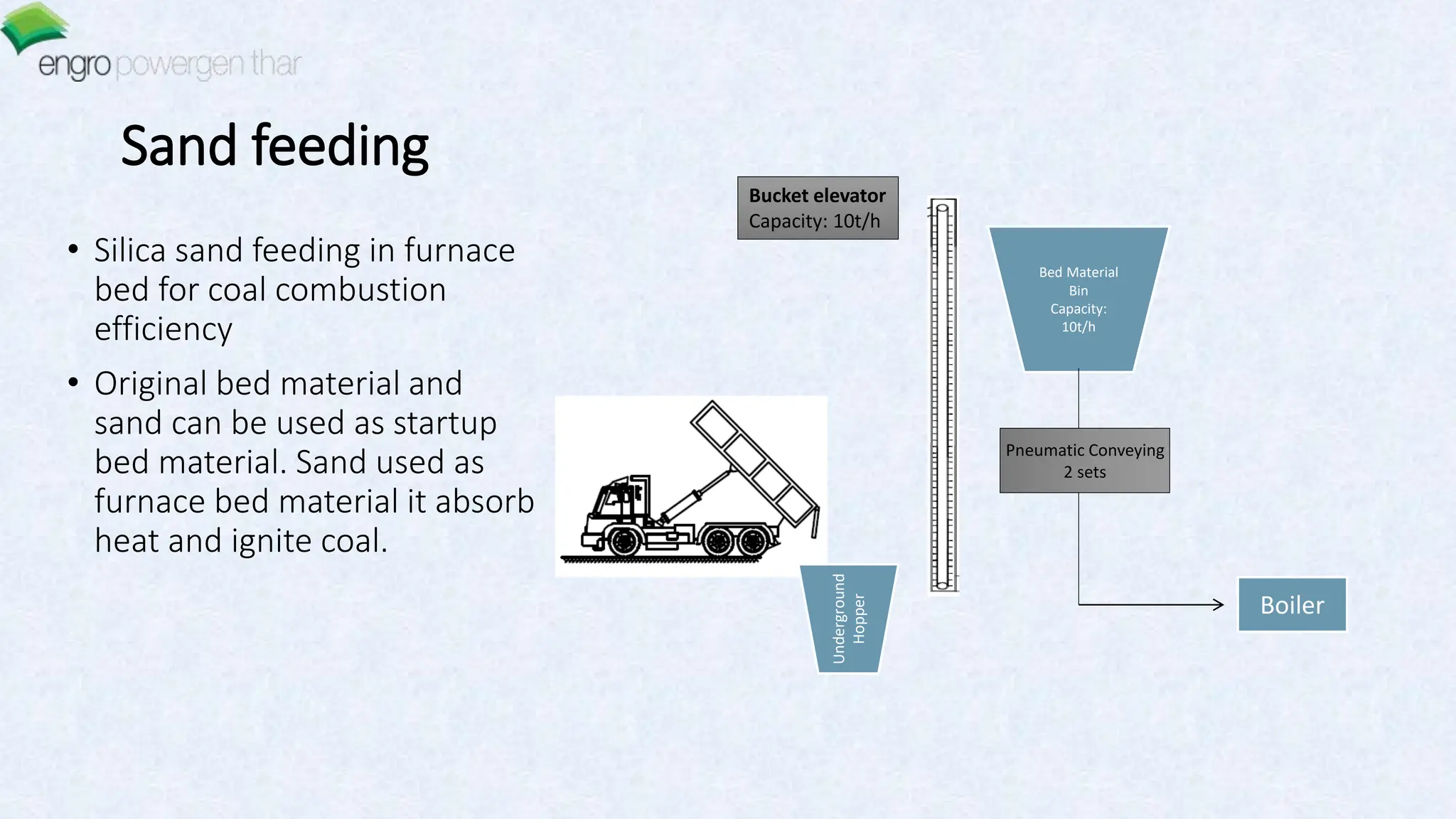 engro powergen thar

Sand feeding

• Silica sand feeding in furnace bed for coal combustion efficiency

• Original bed material and sand can be used as startup bed material. Sand used as furnace bed material it absorb heat and ignite coal.

Bucket elevator
Capacity: 10t/h

Bed Material Bin Capacity: 10t/h

Pneumatic Conveying 2 sets

Underground Hopper

Boiler